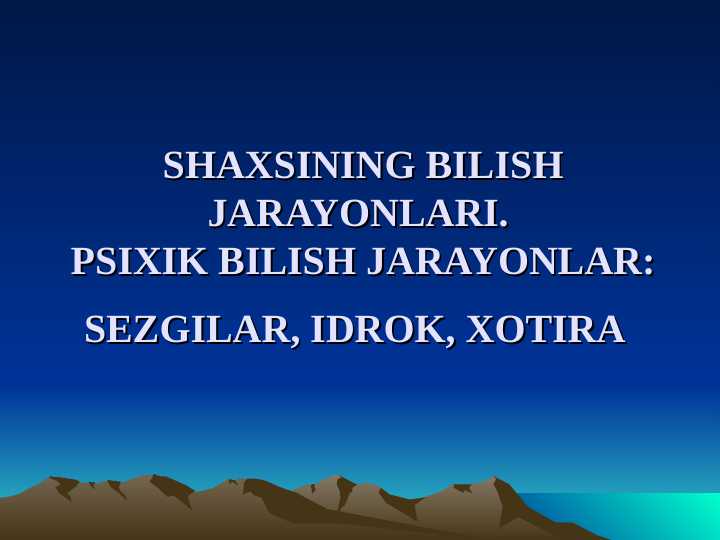 SHAXSINING BILISH JARAYONLARI.
PSIXIK BILISH JARAYONLAR:

SEZGILAR, IDROK, XOTIRA